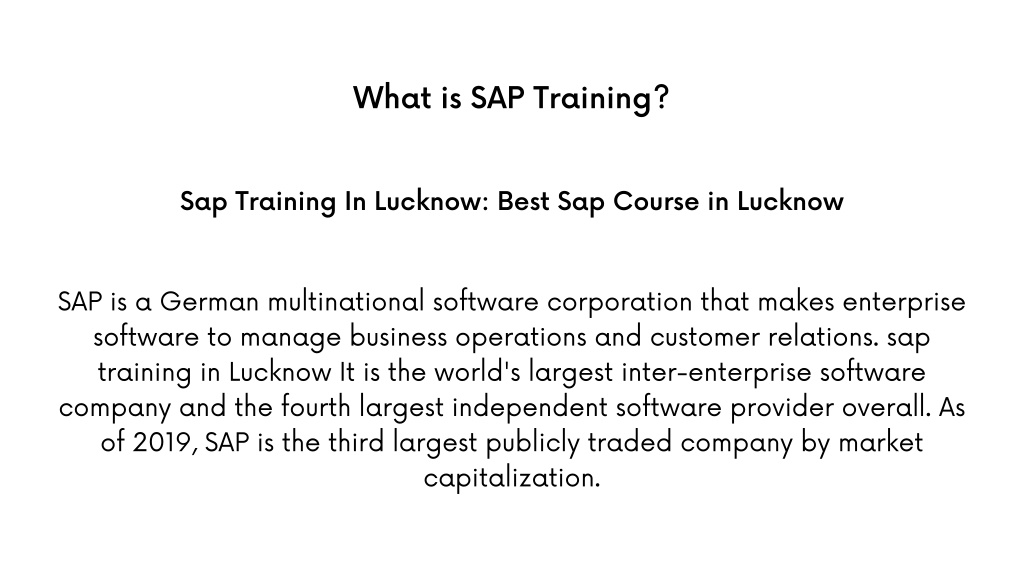 What is SAP Training?

Sap Training In Lucknow: Best Sap Course in Lucknow

SAP is a German multinational software corporation that makes enterprise software to manage business operations and customer relations. sap training in Lucknow It is the world's largest inter-enterprise software company and the fourth largest independent software provider overall. As of 2019, SAP is the third largest publicly traded company by market capitalization.